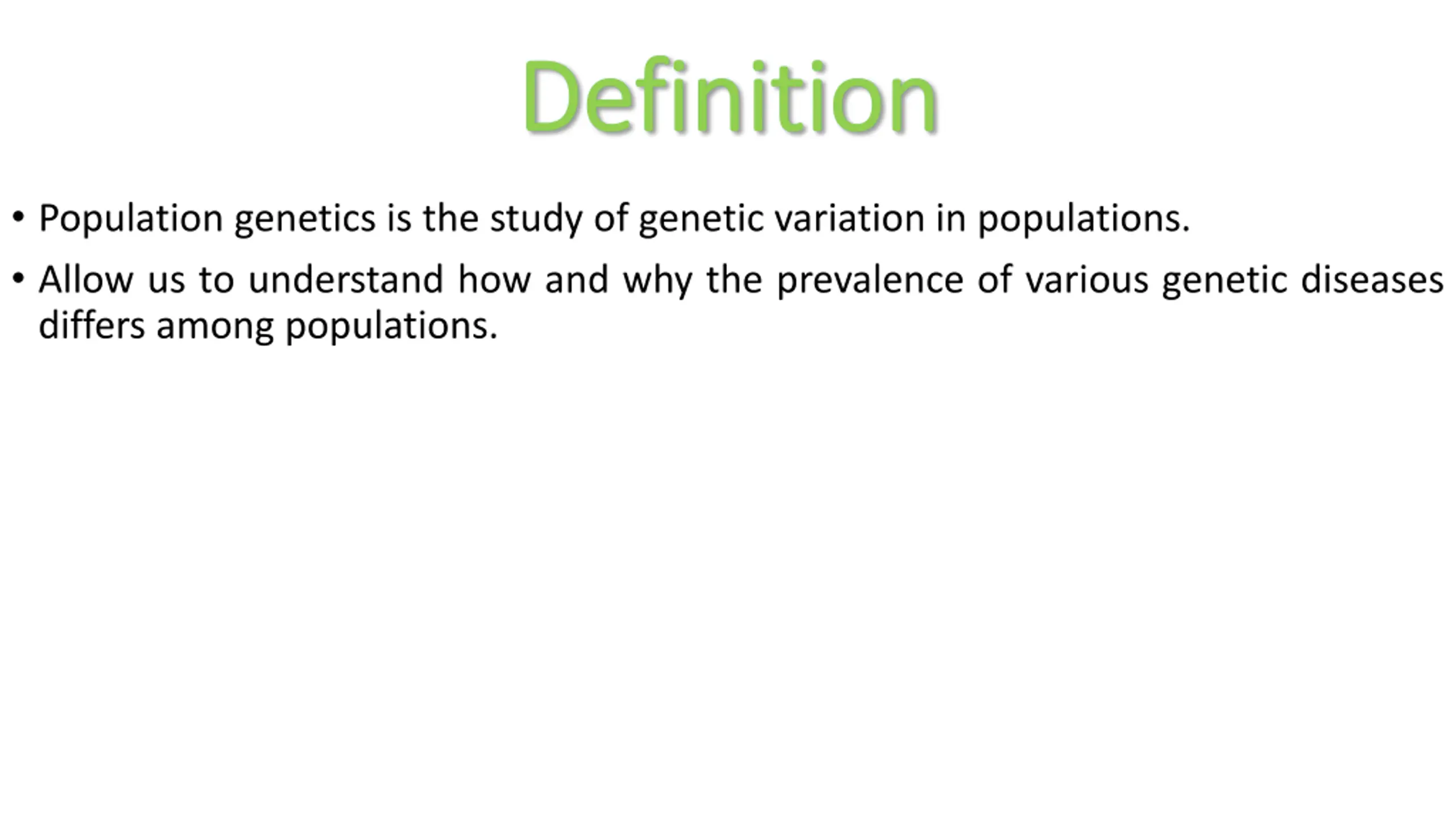 Definition

• Population genetics is the study of genetic variation in populations.

• Allow us to understand how and why the prevalence of various genetic diseases differs among populations.